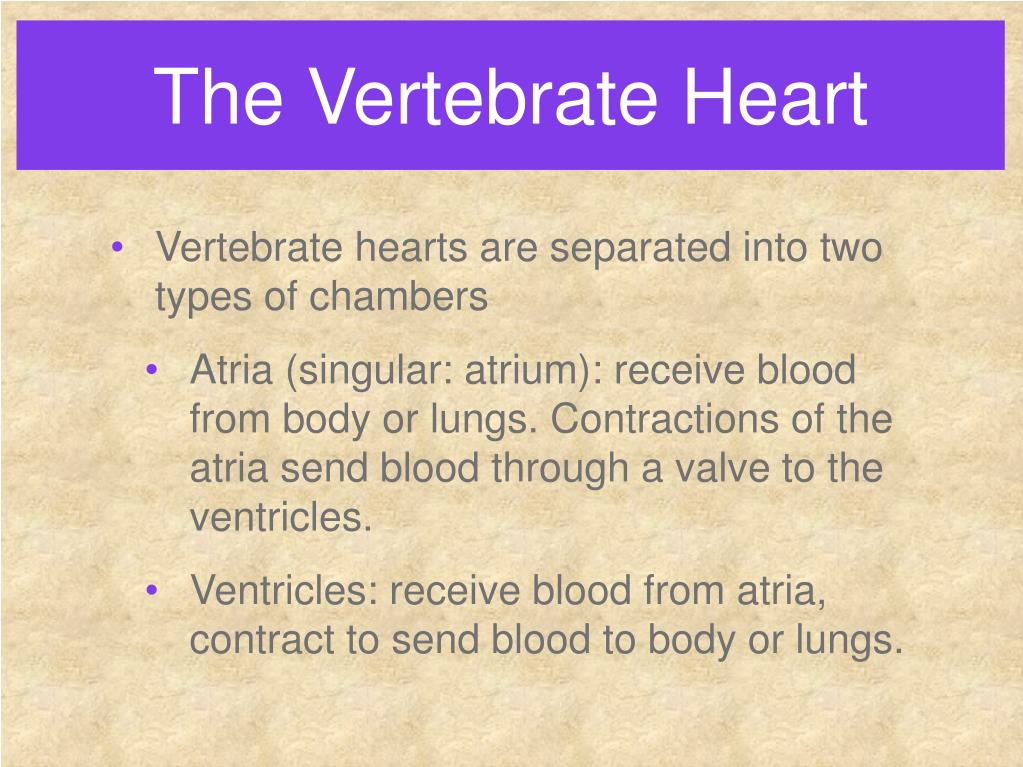 The Vertebrate Heart

• Vertebrate hearts are separated into two types of chambers

• Atria (singular: atrium): receive blood from body or lungs. Contractions of the atria send blood through a valve to the ventricles.

• Ventricles: receive blood from atria, contract to send blood to body or lungs.